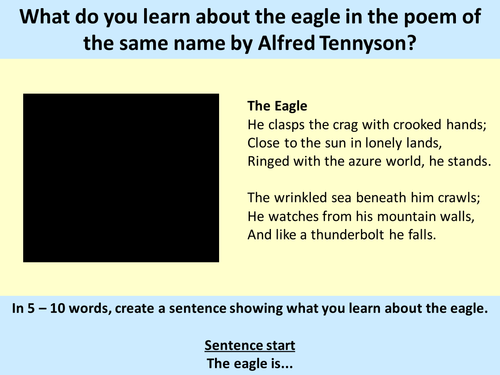 What do you learn about the eagle in the poem of the same name by Alfred Tennyson?

The Eagle
He clasps the crag with crooked hands;
Close to the sun in lonely lands,
Ringed with the azure world, he stands.

The wrinkled sea beneath him crawls;
He watches from his mountain walls,
And like a thunderbolt he falls.

In 5 – 10 words, create a sentence showing what you learn about the eagle.

Sentence start
The eagle is...